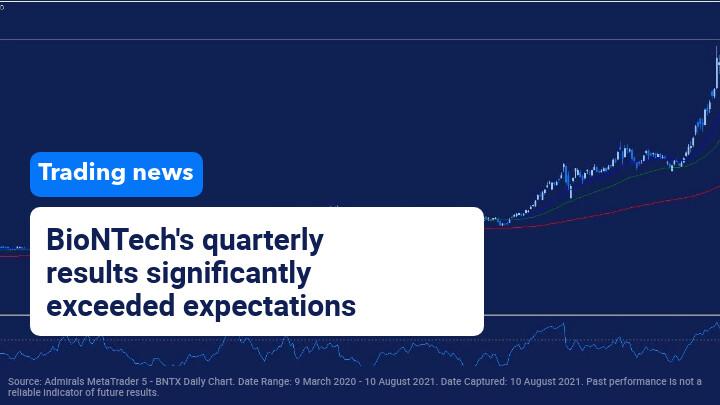 Trading news

BioNTech's quarterly results significantly exceeded expectations

Source: Admirals MetaTrader 5 - BNTX Daily Chart. Date Range: 9 March 2020 - 10 August 2021. Date Captured: 10 August 2021. Past performance is not a reliable indicator of future results.